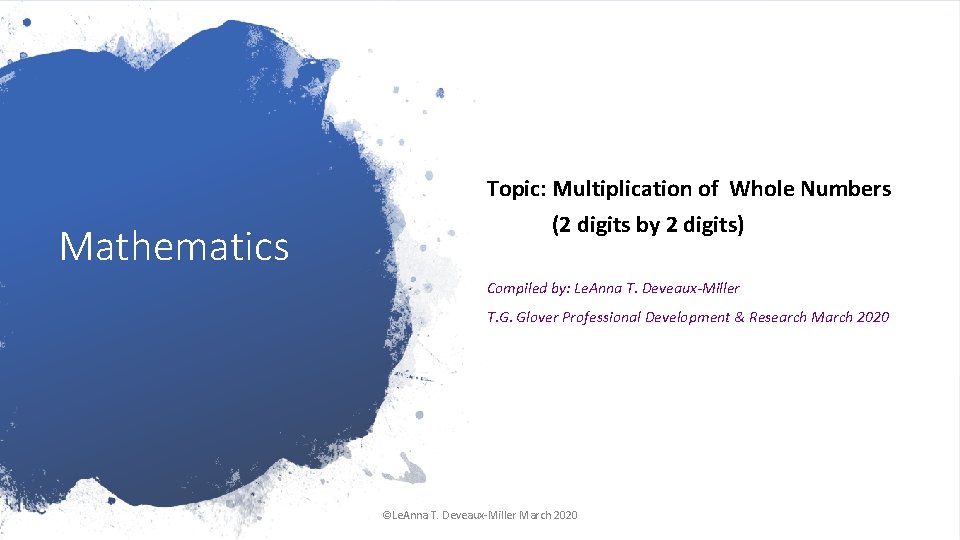 Mathematics

Topic: Multiplication of Whole Numbers
(2 digits by 2 digits)

Compiled by: LeAnna T. Deveaux-Miller

T.G. Glover Professional Development & Research March 2020

©LeAnna T. Deveaux-Miller March 2020